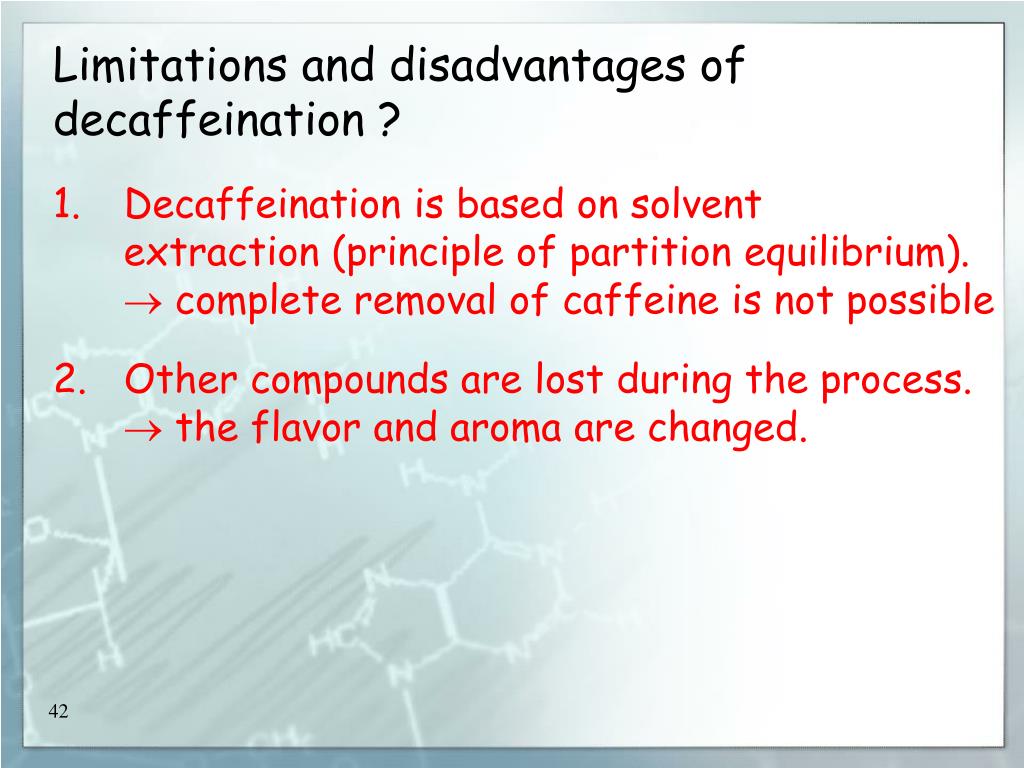 Limitations and disadvantages of decaffeination ?

1. Decaffeination is based on solvent extraction (principle of partition equilibrium). $\rightarrow$ complete removal of caffeine is not possible

2. Other compounds are lost during the process. $\rightarrow$ the flavor and aroma are changed.

42